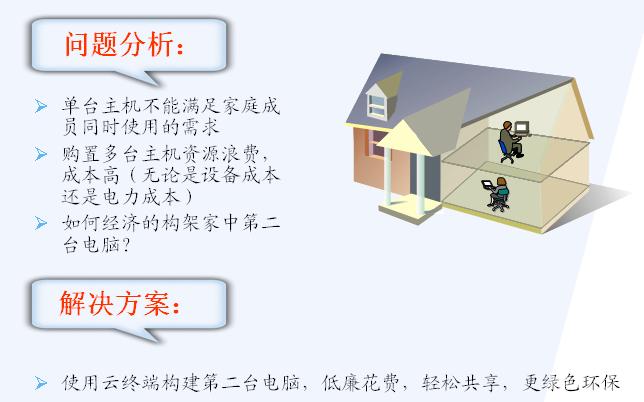 问题分析：

➢ 单台主机不能满足家庭成员同时使用的需求
➢ 购置多台主机资源浪费，成本高（无论是设备成本还是电力成本）
➢ 如何经济的构架家中第二台电脑？

解决方案：

➢ 使用云终端构建第二台电脑，低廉花费，轻松共享，更绿色环保